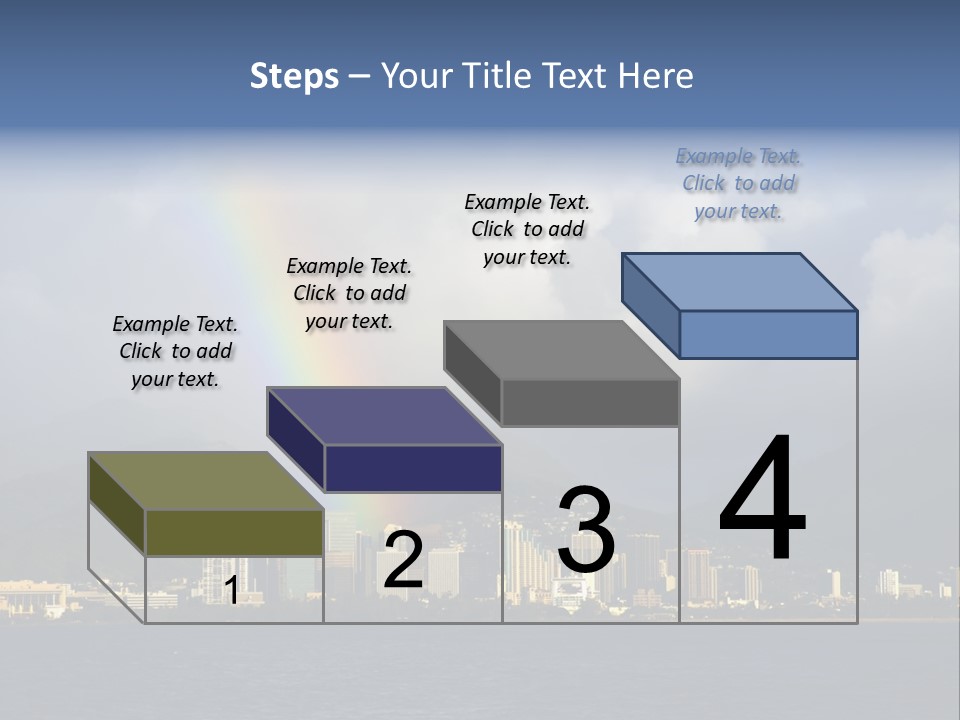 Steps – Your Title Text Here

Example Text. Click to add your text.

Example Text. Click to add your text.

Example Text. Click to add your text.

Example Text. Click to add your text.

1

2

3

4